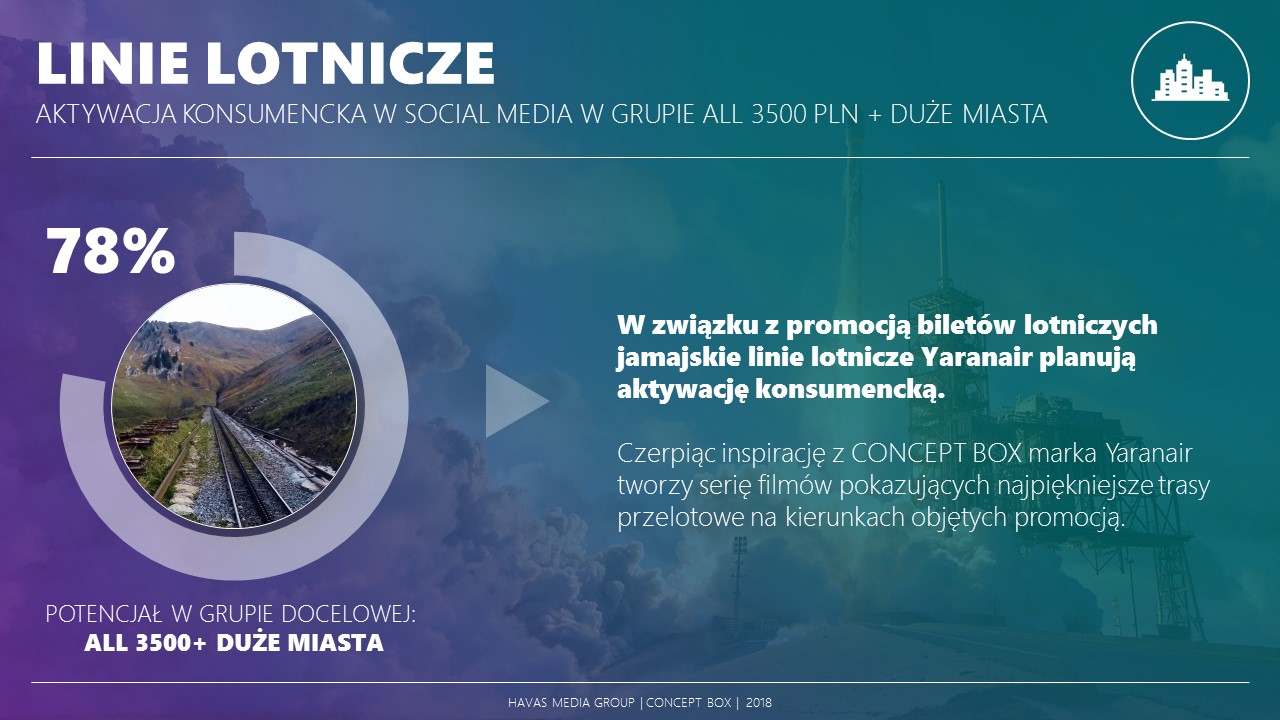 LINIE LOTNICZE

AKTYWACJA KONSUMENCKA W SOCIAL MEDIA W GRUPIE ALL 3500 PLN + DUŻE MIASTA

78%

POTENCJAŁ W GRUPIE DOCELOWEJ:
ALL 3500+ DUŻE MIASTA

W związku z promocją biletów lotniczych jamajskie linie lotnicze Yaranair planują aktywację konsumencką.

Czerpiąc inspirację z CONCEPT BOX marka Yaranair tworzy serię filmów pokazujących najpiękniejsze trasy przelotowe na kierunkach objętych promocją.

HAVAS MEDIA GROUP | CONCEPT BOX | 2018